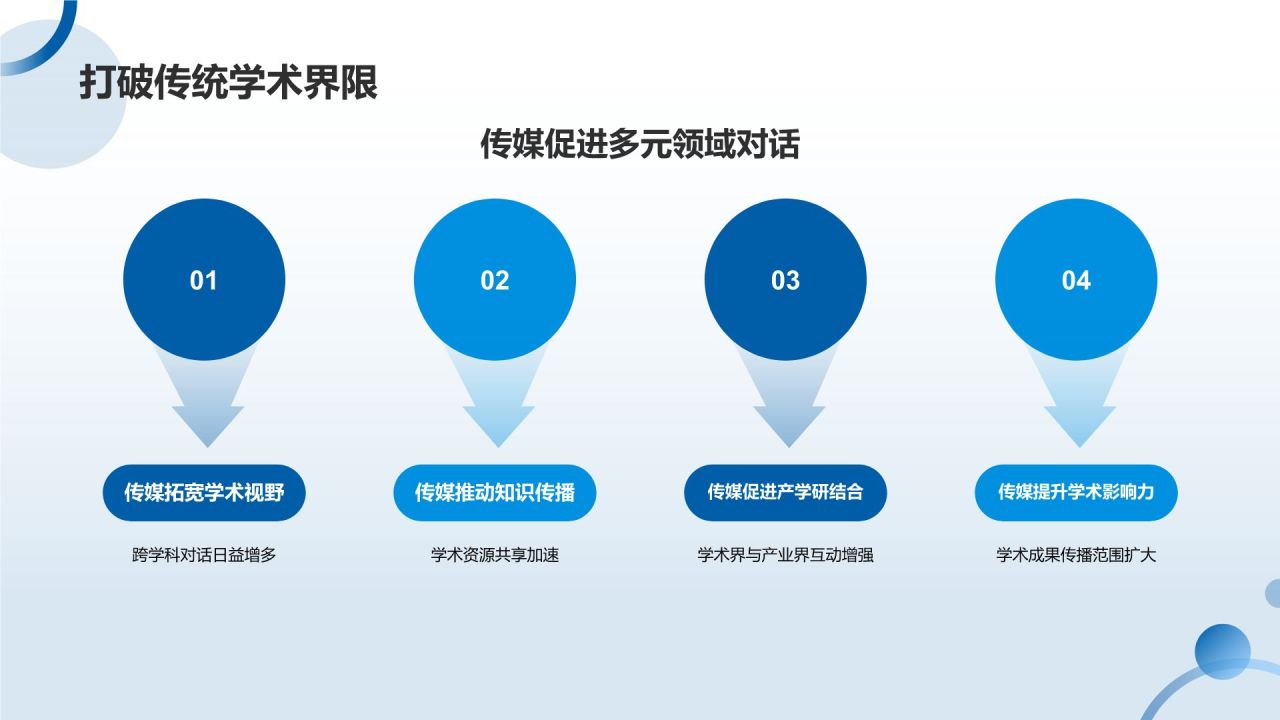 打破传统学术界限

传媒促进多元领域对话

01

传媒拓宽学术视野

跨学科对话日益增多

02

传媒推动知识传播

学术资源共享加速

03

传媒促进产学研结合

学术界与产业界互动增强

04

传媒提升学术影响力

学术成果传播范围扩大